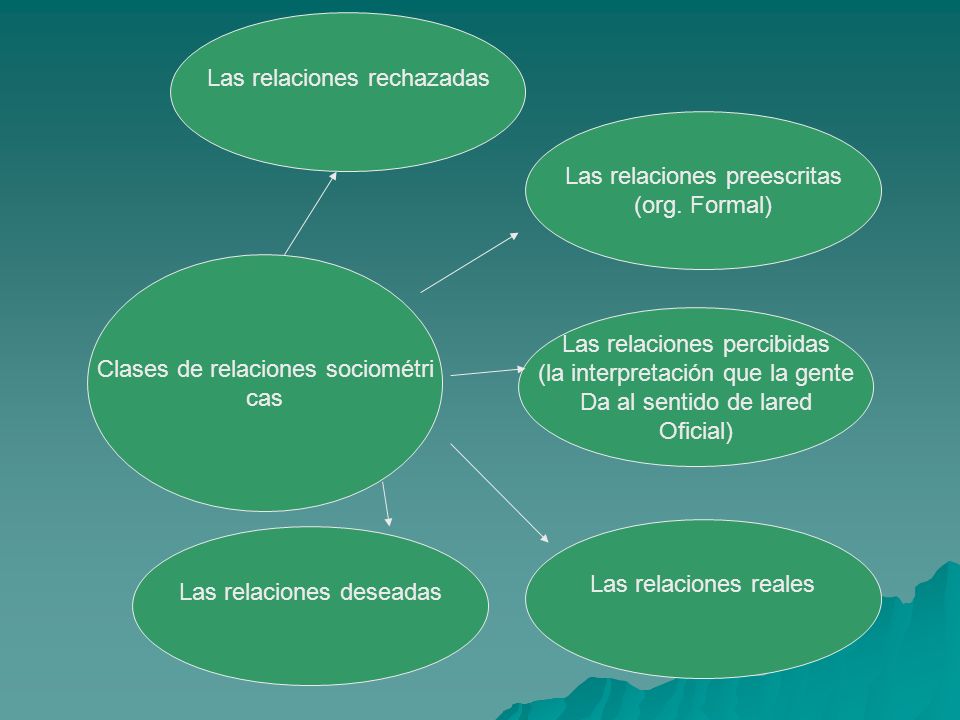 Las relaciones rechazadas

Las relaciones preescritas (org. Formal)

Clases de relaciones sociométri cas

Las relaciones percibidas (la interpretación que la gente Da al sentido de lared Oficial)

Las relaciones deseadas

Las relaciones reales